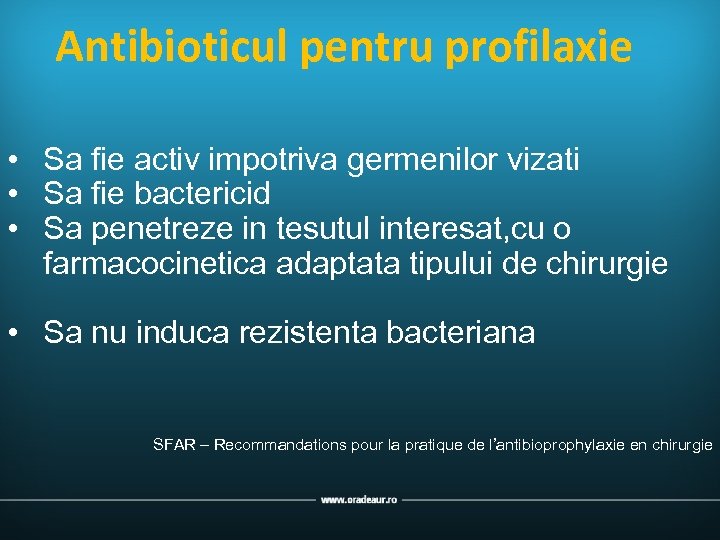 Antibioticul pentru profilaxie

• Sa fie activ impotriva germenilor vizati
• Sa fie bactericid
• Sa penetreze in tesutul interesat,cu o farmacocinetica adaptata tipului de chirurgie

• Sa nu induca rezistenta bacteriana

SFAR – Recommandations pour la pratique de l'antibioprophylaxie en chirurgie

www.oradeaur.ro